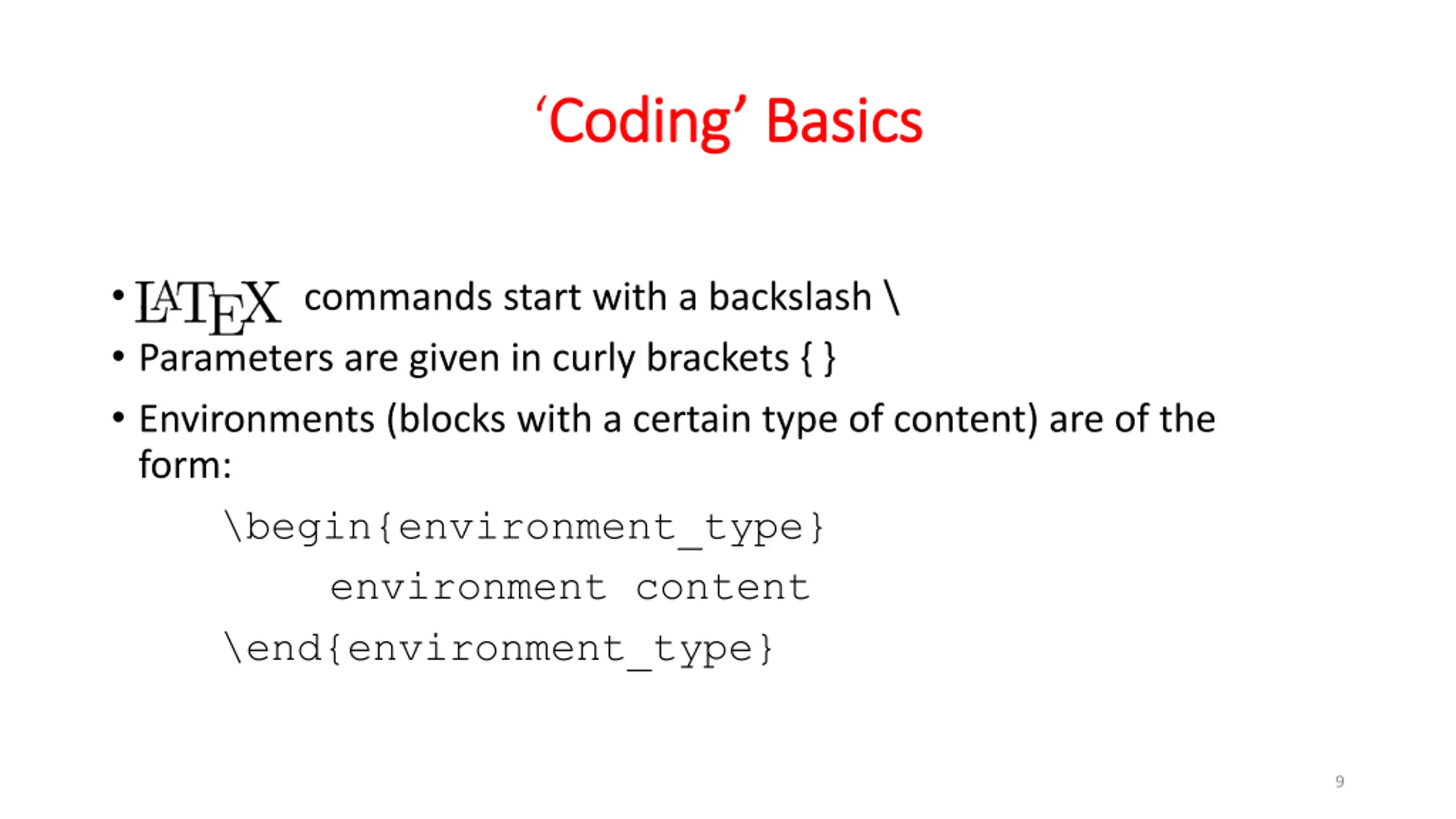 ‘Coding’ Basics

• LATEX commands start with a backslash \
• Parameters are given in curly brackets { }
• Environments (blocks with a certain type of content) are of the form:

\begin{environment_type}
environment content
\end{environment_type}

9